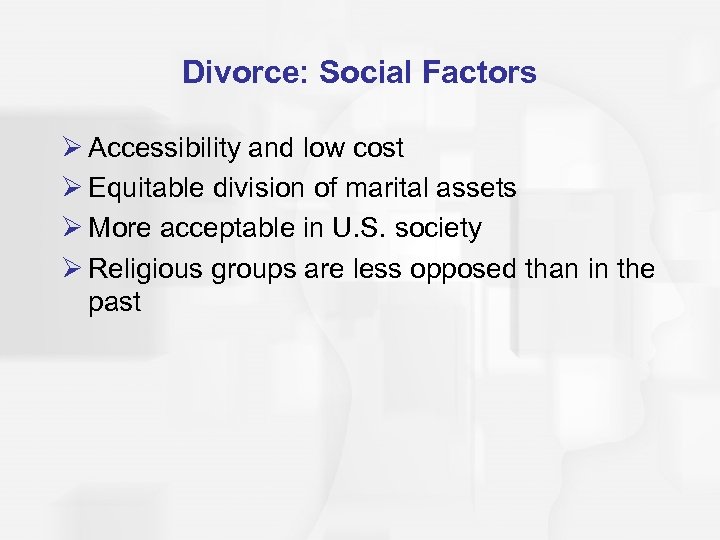 Divorce: Social Factors

➢ Accessibility and low cost
➢ Equitable division of marital assets
➢ More acceptable in U.S. society
➢ Religious groups are less opposed than in the past